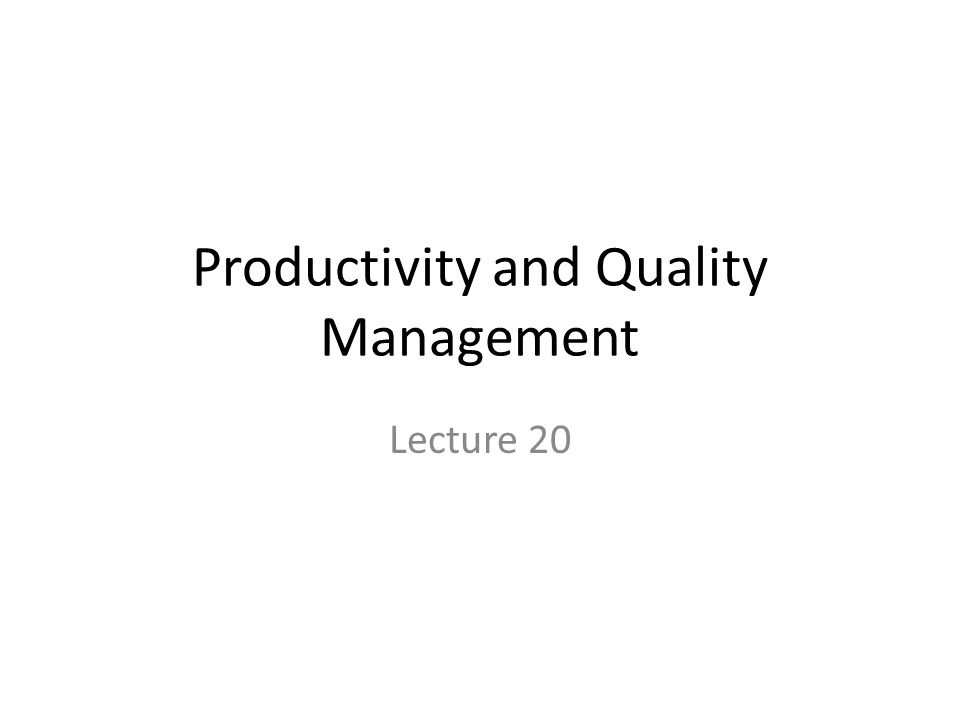 Productivity and Quality Management

Lecture 20